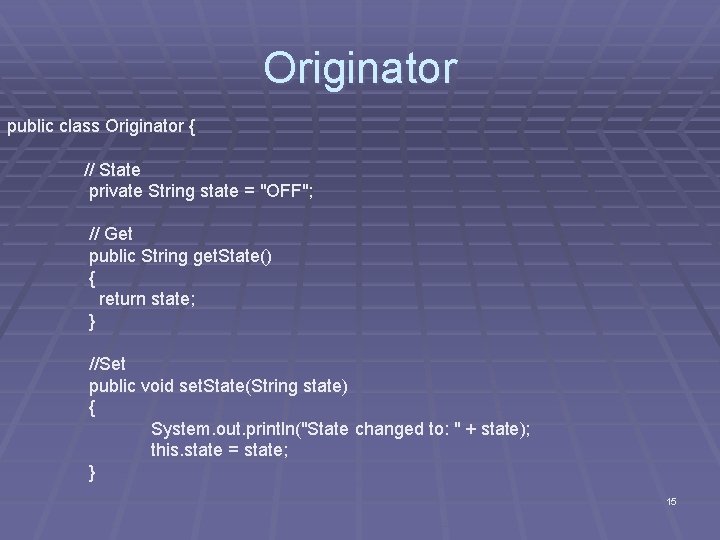 Originator

public class Originator {

// State
private String state = "OFF";

// Get
public String getState()
{
return state;
}

//Set
public void setState(String state)
{
System.out.println("State changed to: " + state);
this.state = state;
}

15